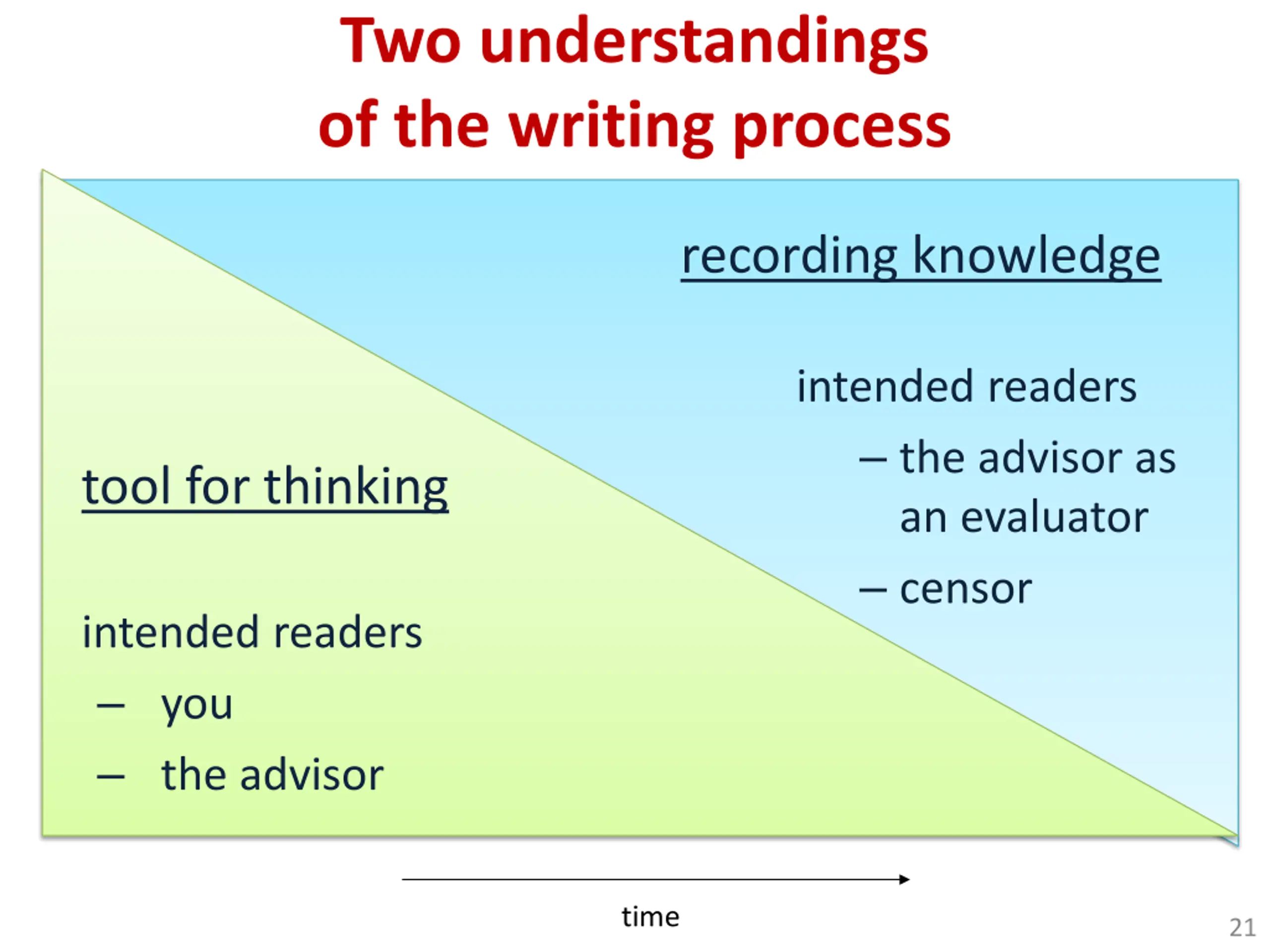 Two understandings of the writing process

recording knowledge

intended readers

– the advisor as an evaluator

– censor

tool for thinking

intended readers

– you

– the advisor

time

21